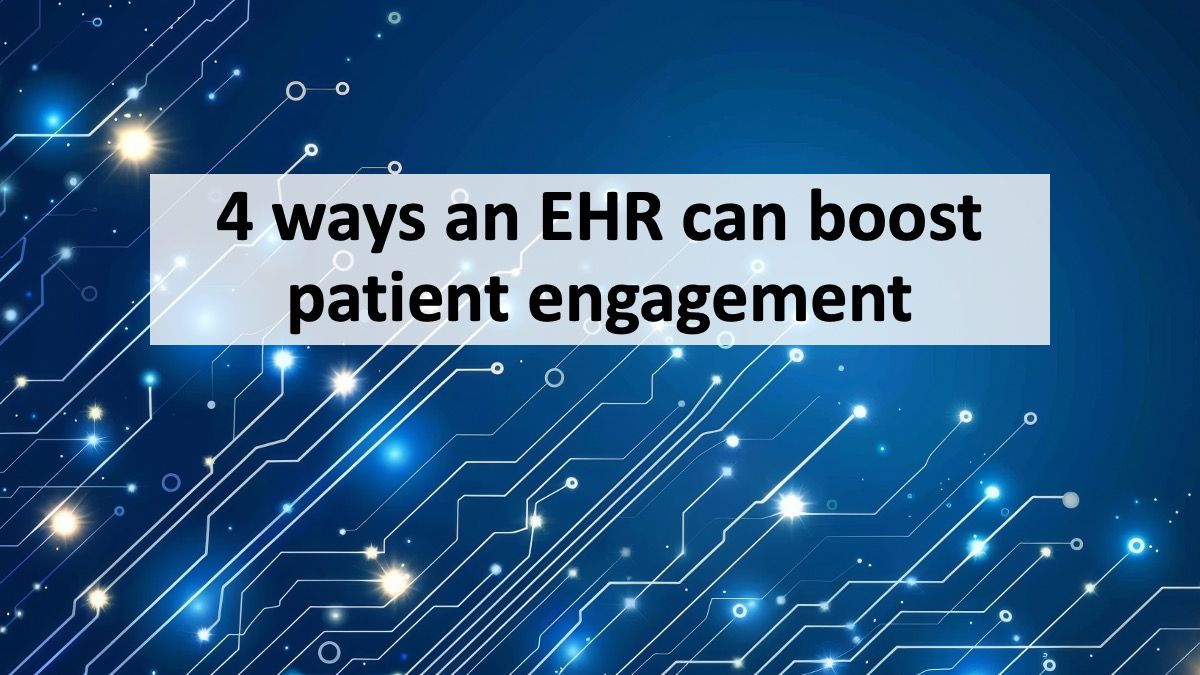 4 ways an EHR can boost patient engagement